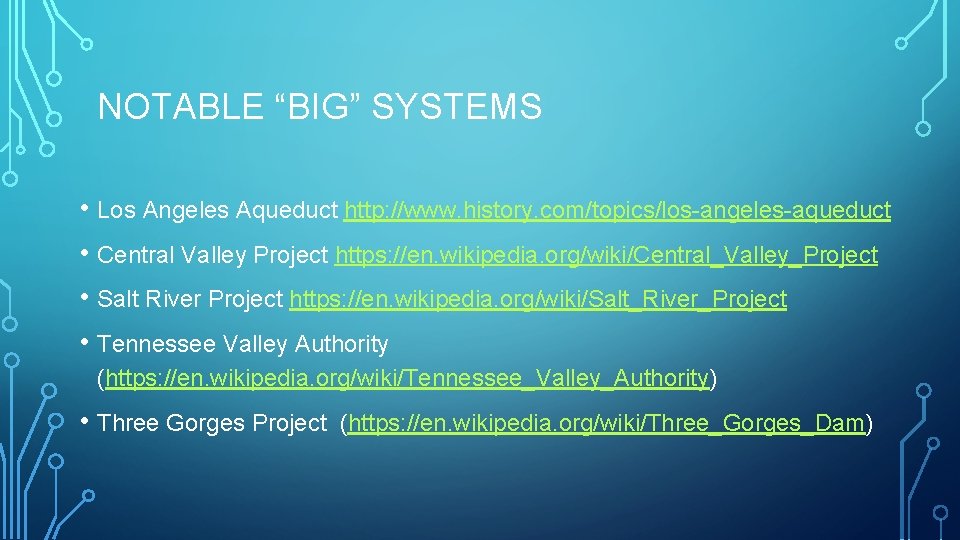 NOTABLE “BIG” SYSTEMS

• Los Angeles Aqueduct http://www.history.com/topics/los-angeles-aqueduct

• Central Valley Project https://en.wikipedia.org/wiki/Central_Valley_Project

• Salt River Project https://en.wikipedia.org/wiki/Salt_River_Project

• Tennessee Valley Authority (https://en.wikipedia.org/wiki/Tennessee_Valley_Authority)

• Three Gorges Project (https://en.wikipedia.org/wiki/Three_Gorges_Dam)